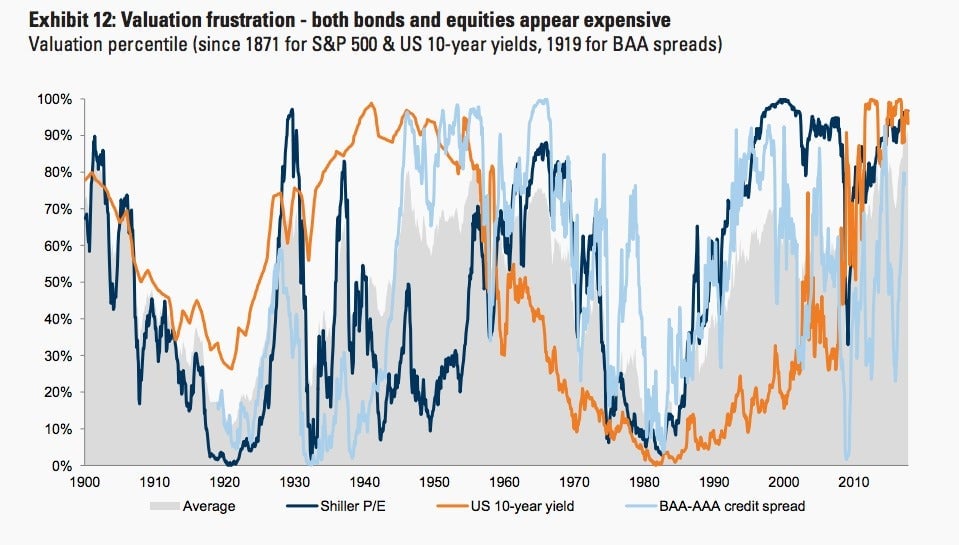 Exhibit 12: Valuation frustration - both bonds and equities appear expensive
Valuation percentile (since 1871 for S&P 500 & US 10-year yields, 1919 for BAA spreads)

100%
90%
80%
70%
60%
50%
40%
30%
20%
10%
0%

1900 1910 1920 1930 1940 1950 1960 1970 1980 1990 2000 2010

Average Shiller P/E US 10-year yield BAA-AAA credit spread